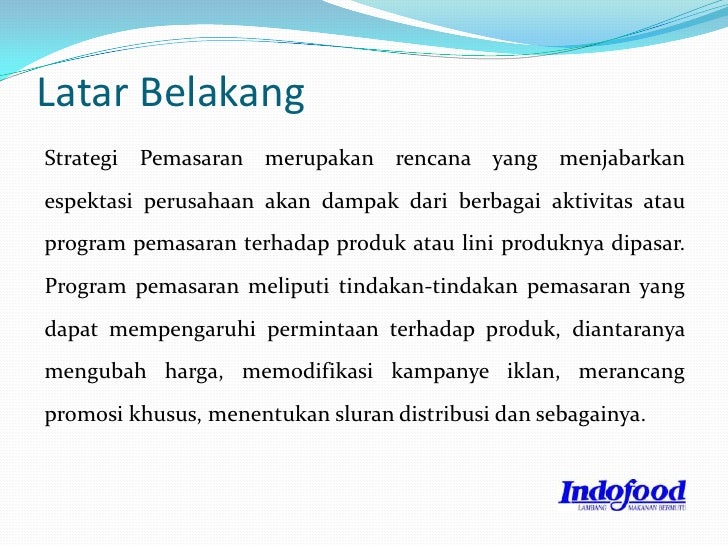 Latar Belakang

Strategi Pemasaran merupakan rencana yang menjabarkan espektasi perusahaan akan dampak dari berbagai aktivitas atau program pemasaran terhadap produk atau lini produknya dipasar. Program pemasaran meliputi tindakan-tindakan pemasaran yang dapat mempengaruhi permintaan terhadap produk, diantaranya mengubah harga, memodifikasi kampanye iklan, merancang promosi khusus, menentukan sluran distribusi dan sebagainya.

Indofood
LAMBANG MAKANAN BERMUTU